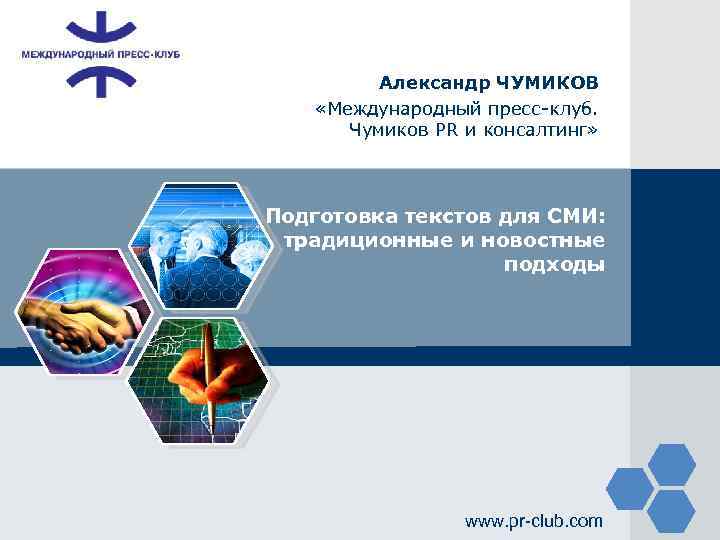 МЕЖДУНАРОДНЫЙ ПРЕСС-КЛУБ

Александр ЧУМИКОВ
«Международный пресс-клуб. Чумиков PR и консалтинг»

Подготовка текстов для СМИ: традиционные и новостные подходы

www.pr-club.com